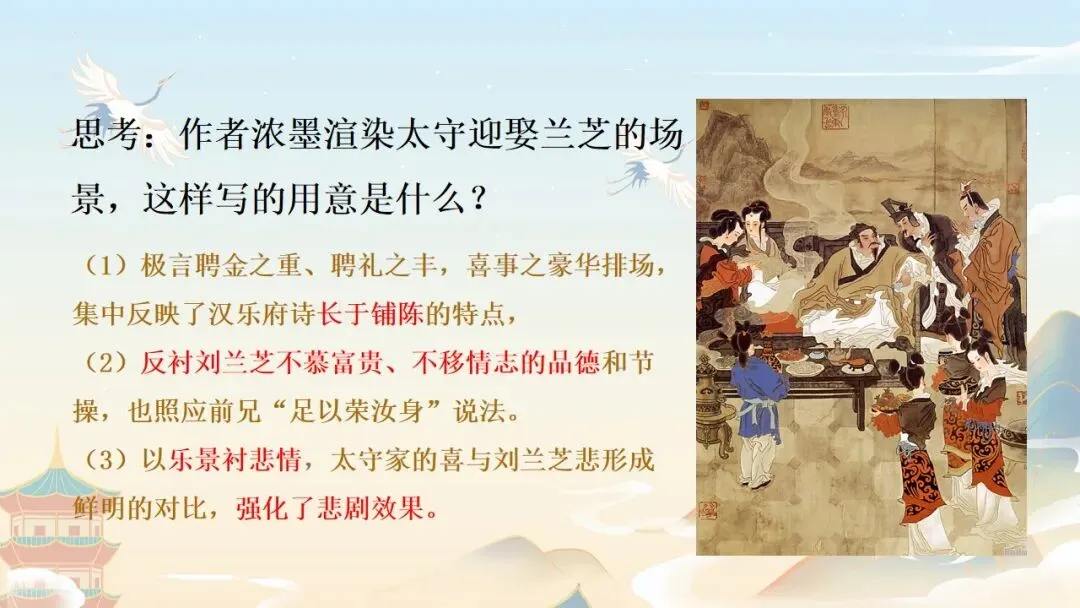 思考：作者浓墨渲染太守迎娶兰芝的场景，这样写的用意是什么？

（1）极言聘金之重、聘礼之丰，喜事之豪华排场，集中反映了汉乐府诗长于铺陈的特点，

（2）反衬刘兰芝不慕富贵、不移情志的品德和节操，也照应前兄“足以荣汝身”说法。

（3）以乐景衬悲情，太守家的喜与刘兰芝悲形成鲜明的对比，强化了悲剧效果。